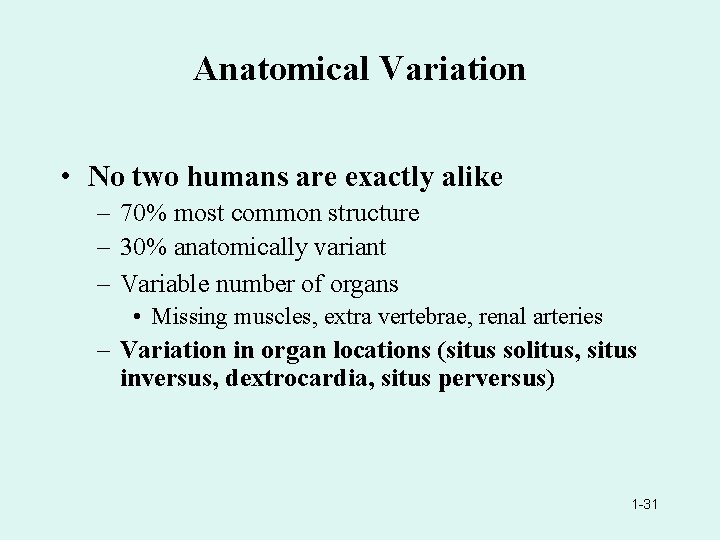 Anatomical Variation

• No two humans are exactly alike
– 70% most common structure
– 30% anatomically variant
– Variable number of organs
• Missing muscles, extra vertebrae, renal arteries
– Variation in organ locations (situs solitus, situs inversus, dextrocardia, situs perversus)

1-31